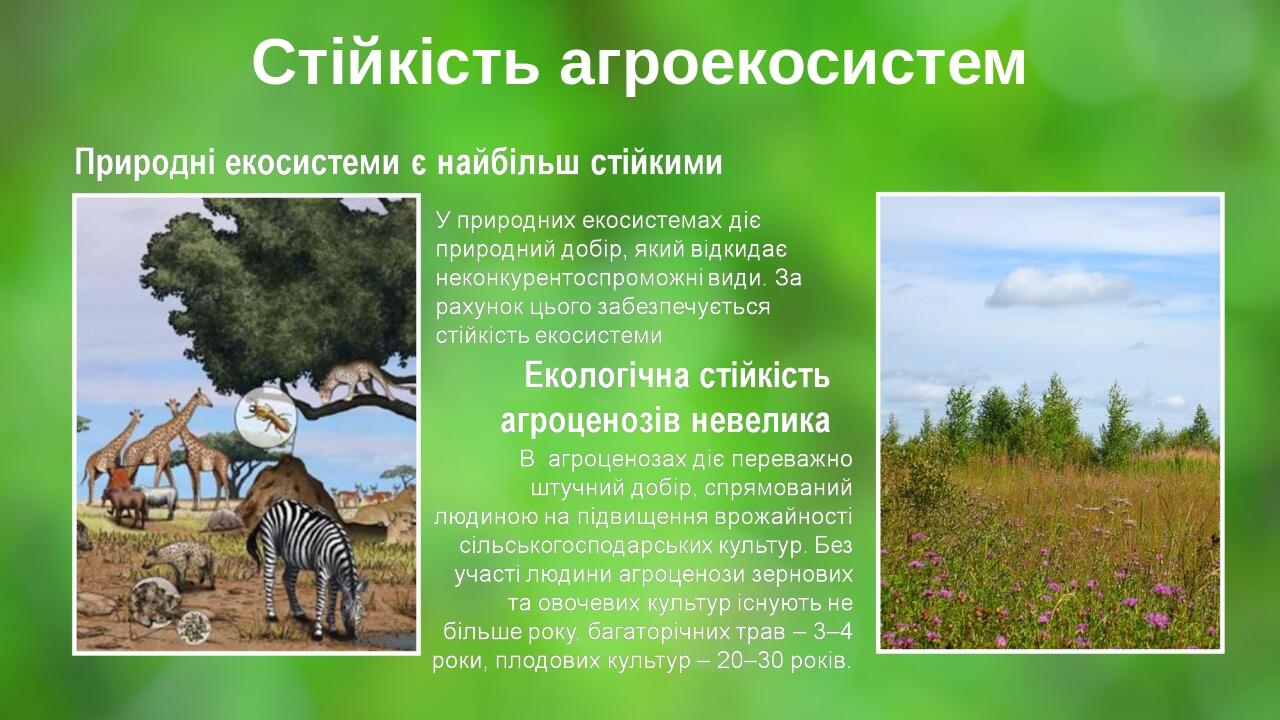 Стійкість агроекосистем

Природні екосистеми є найбільш стійкими

У природних екосистемах діє природний добір, який відкидає неконкурентоспроможні види. За рахунок цього забезпечується стійкість екосистеми

Екологічна стійкість агроценозів невелика

В агроценозах діє переважно штучний добір, спрямований людиною на підвищення врожайності сільськогосподарських культур. Без участі людини агроценози зернових та овочевих культур існують не більше року, багаторічних трав – 3–4 роки, плодових культур – 20–30 років.